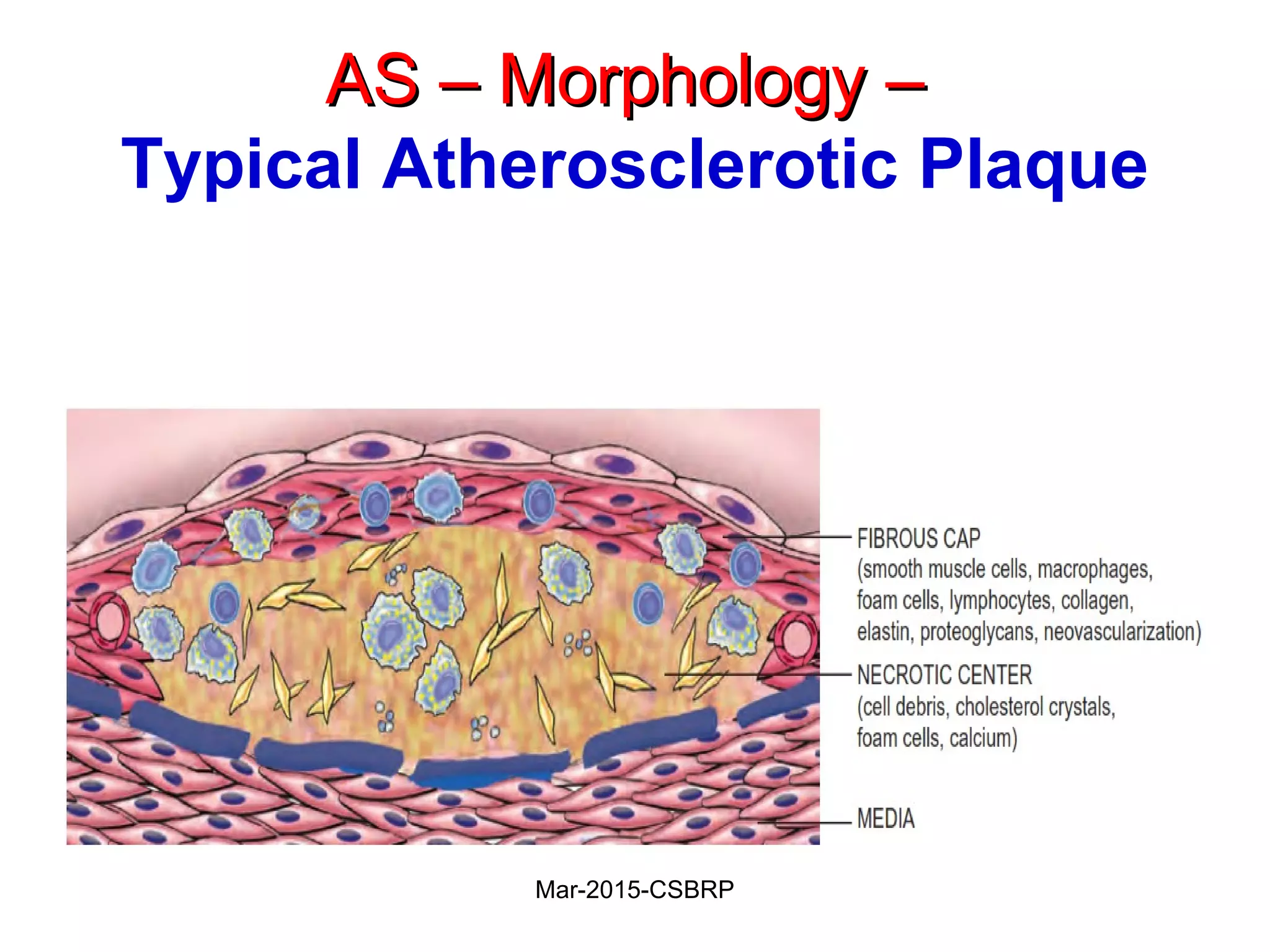 AS – Morphology –
Typical Atherosclerotic Plaque

FIBROUS CAP
(smooth muscle cells, macrophages, foam cells, lymphocytes, collagen, elastin, proteoglycans, neovascularization)

NECROTIC CENTER
(cell debris, cholesterol crystals, foam cells, calcium)

MEDIA

Mar-2015-CSBRP